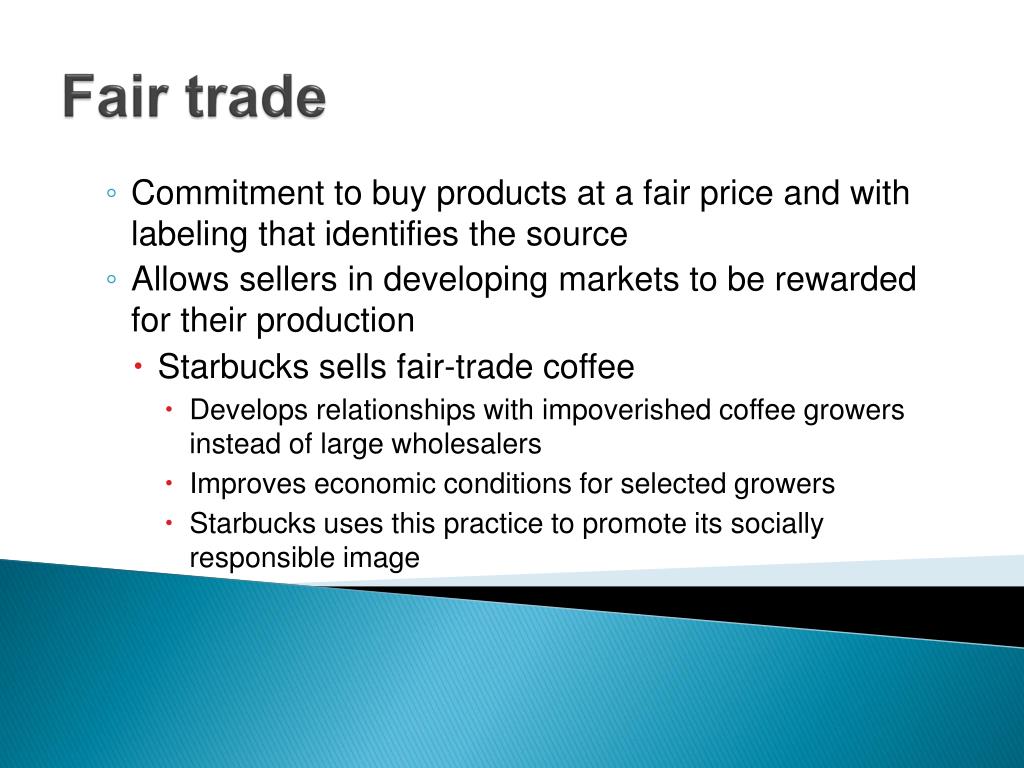 Fair trade

◦ Commitment to buy products at a fair price and with labeling that identifies the source
◦ Allows sellers in developing markets to be rewarded for their production
• Starbucks sells fair-trade coffee
• Develops relationships with impoverished coffee growers instead of large wholesalers
• Improves economic conditions for selected growers
• Starbucks uses this practice to promote its socially responsible image